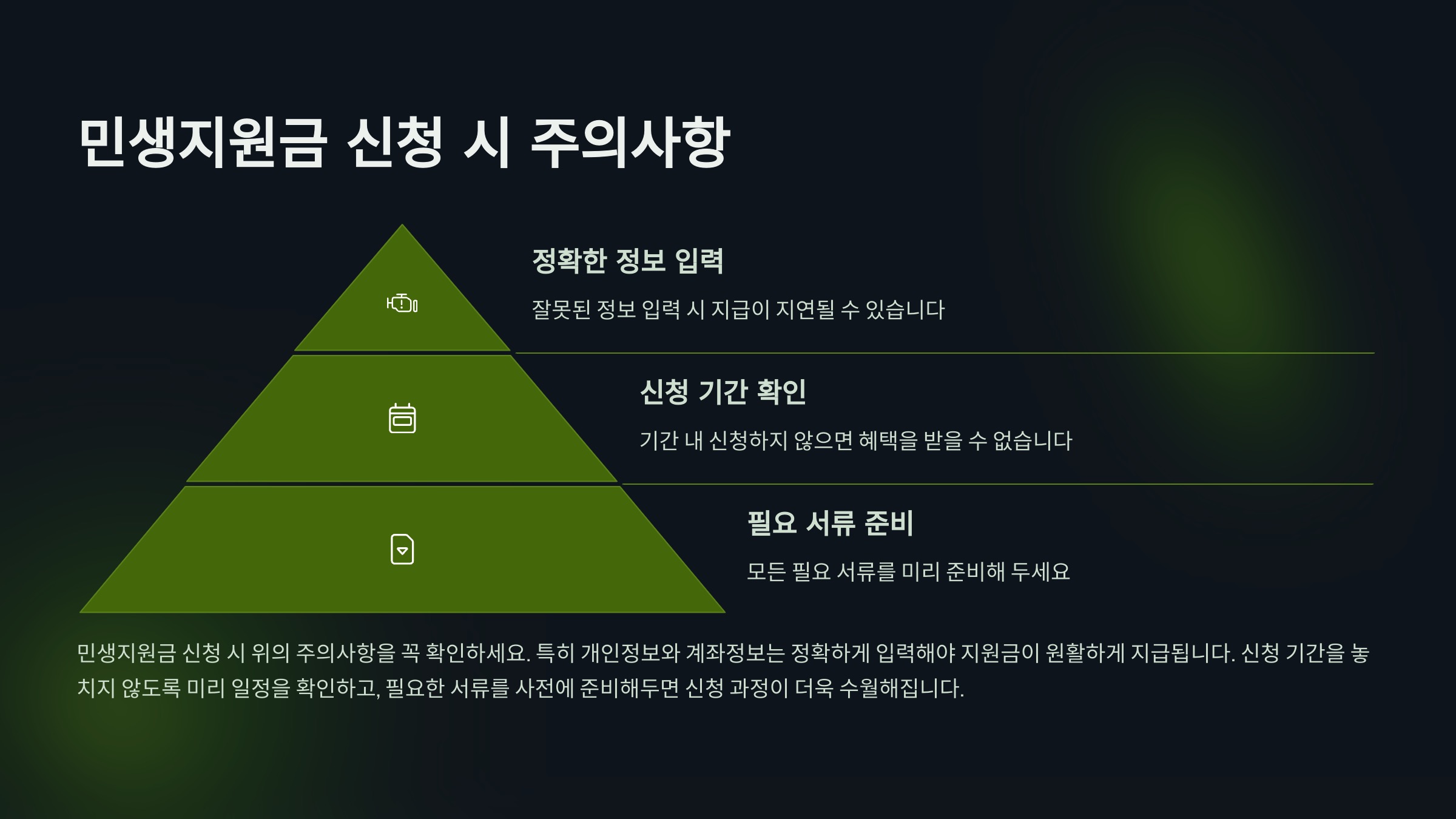 민생지원금 신청 시 주의사항

정확한 정보 입력

잘못된 정보 입력 시 지급이 지연될 수 있습니다

신청 기간 확인

기간 내 신청하지 않으면 혜택을 받을 수 없습니다

필요 서류 준비

모든 필요 서류를 미리 준비해 두세요

민생지원금 신청 시 위의 주의사항을 꼭 확인하세요. 특히 개인정보와 계좌정보는 정확하게 입력해야 지원금이 원활하게 지급됩니다. 신청 기간을 놓치지 않도록 미리 일정을 확인하고, 필요한 서류를 사전에 준비해두면 신청 과정이 더욱 수월해집니다.